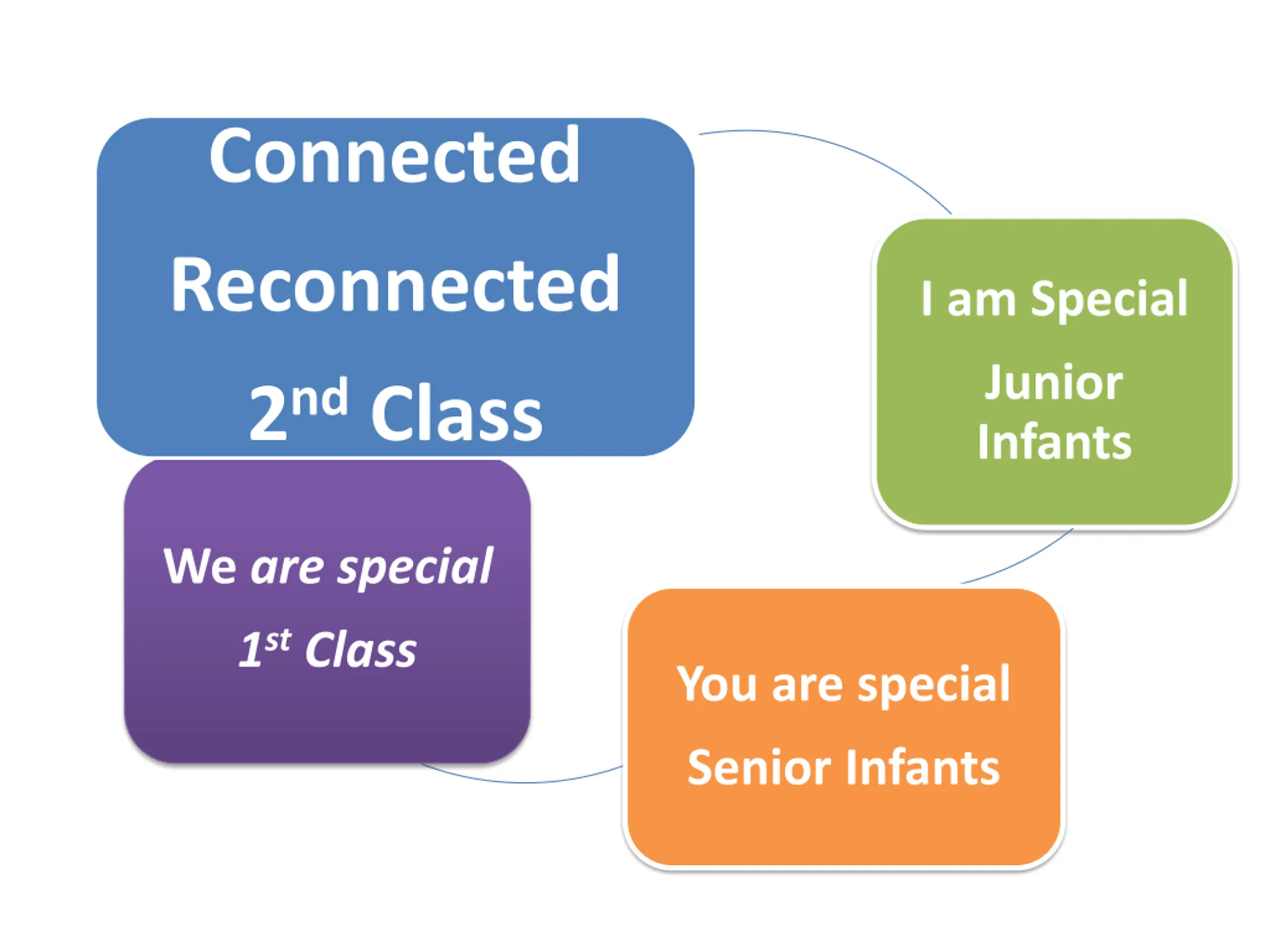 Connected

Reconnected

2nd Class

I am Special

Junior Infants

You are special

Senior Infants

We are special

1st Class